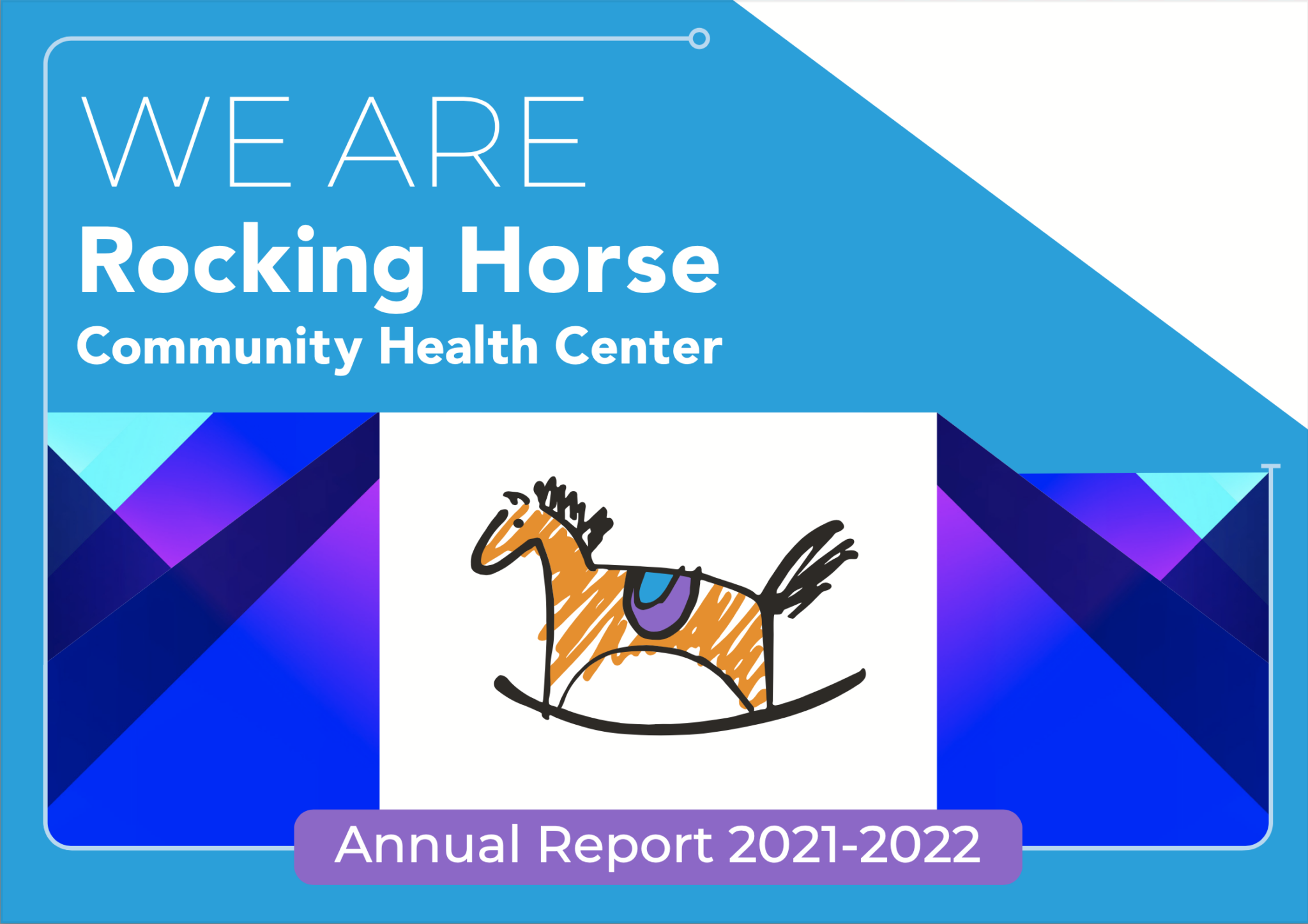 WE ARE
Rocking Horse
Community Health Center

Annual Report 2021-2022